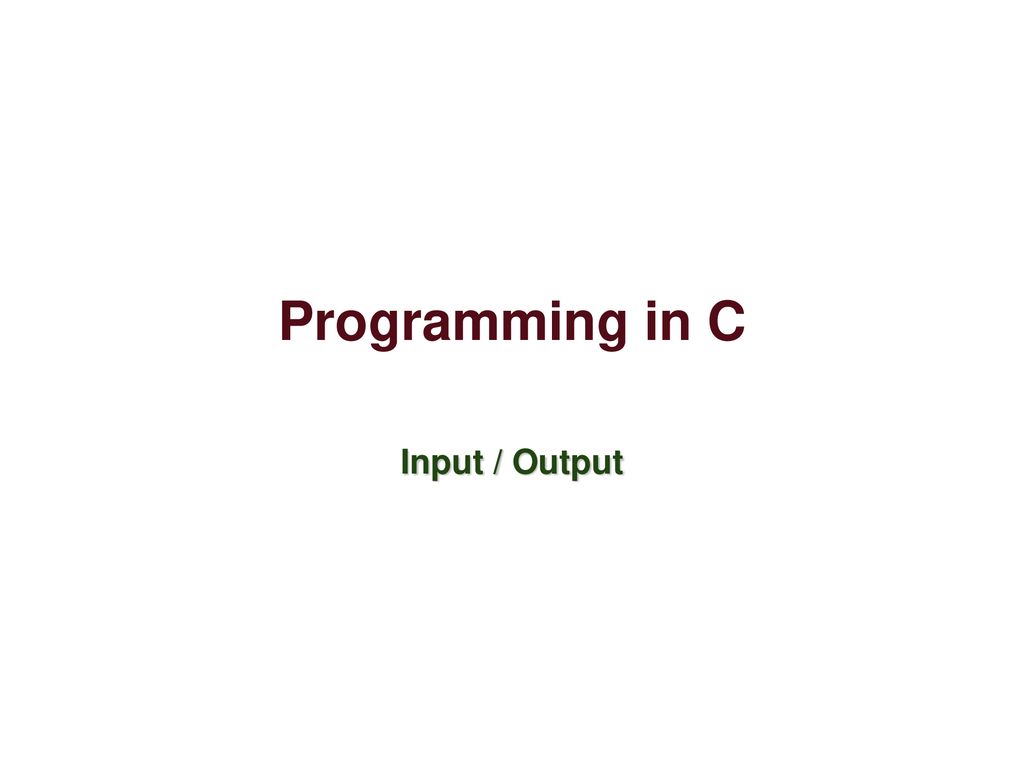 Programming in C

Input / Output